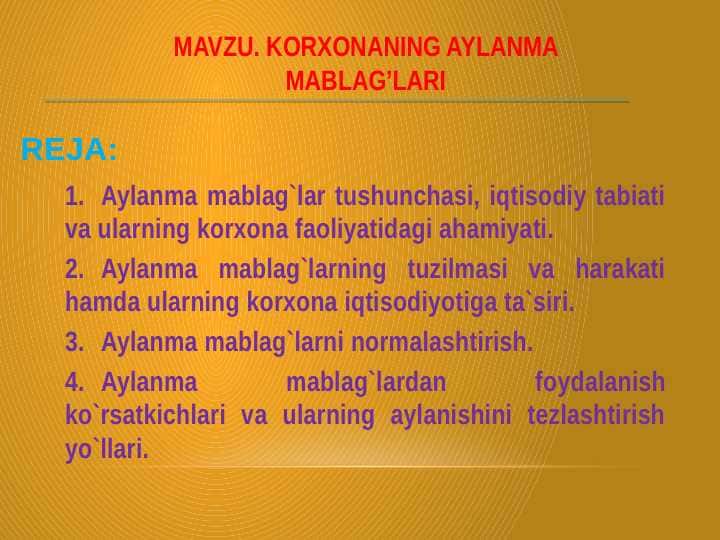 MAVZU. KORXONANING AYLANMA MABLAG’LARI

REJA:

1. Aylanma mablag`lar tushunchasi, iqtisodiy tabiati va ularning korxona faoliyatidagi ahamiyati.

2. Aylanma mablag`larning tuzilmasi va harakati hamda ularning korxona iqtisodiyotiga ta`siri.

3. Aylanma mablag`larni normalashtirish.

4. Aylanma mablag`lardan foydalanish ko`rsatkichlari va ularning aylanishini tezlashtirish yo`llari.